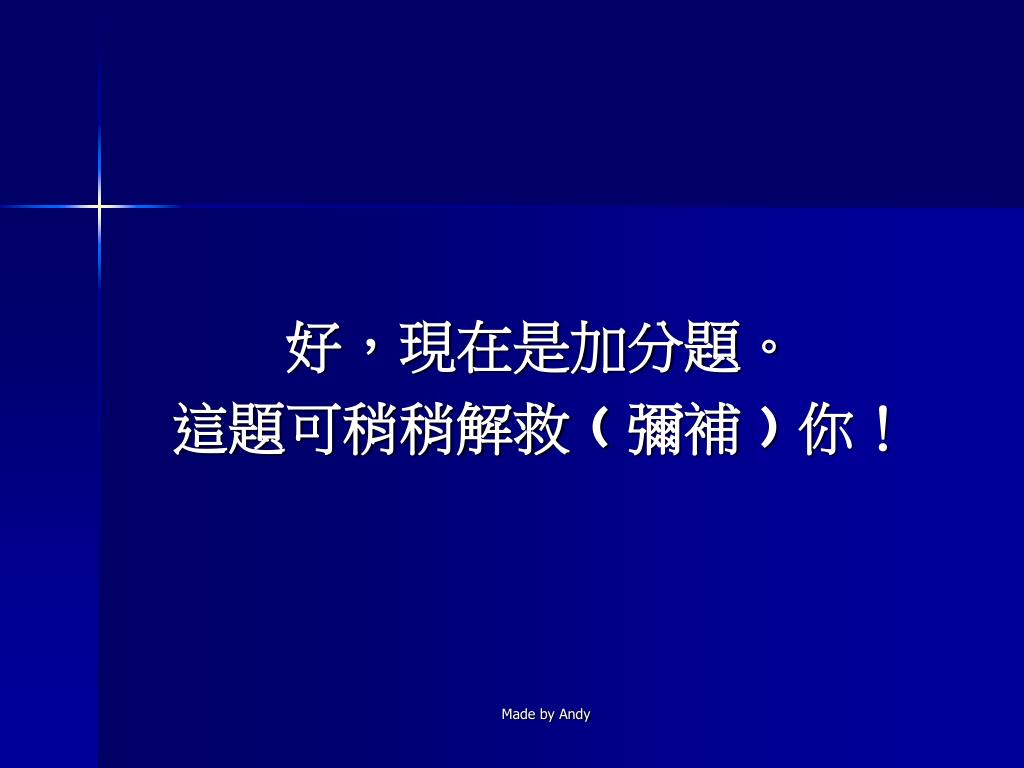 好，現在是加分題。
這題可稍稍解救（彌補）你！

Made by Andy